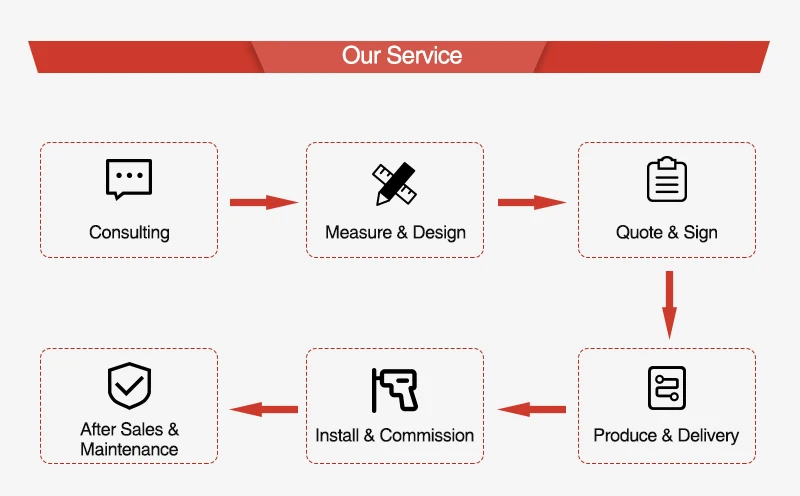 Our Service

Consulting

Measure & Design

Quote & Sign

Produce & Delivery

Install & Commission

After Sales & Maintenance